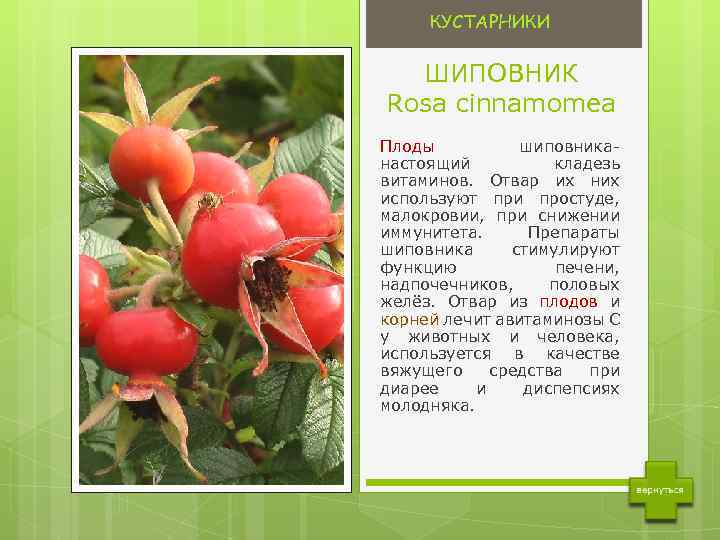 КУСТАРНИКИ

ШИПОВНИК
Rosa cinnamomea

Плоды шиповника- настоящий кладезь витаминов. Отвар их них используют при простуде, малокровии, при снижении иммунитета. Препараты шиповника стимулируют функцию печени, надпочечников, половых желёз. Отвар из плодов и корней лечит авитаминозы С у животных и человека, используется в качестве вяжущего средства при диарее и диспепсиях молодняка.

вернуться